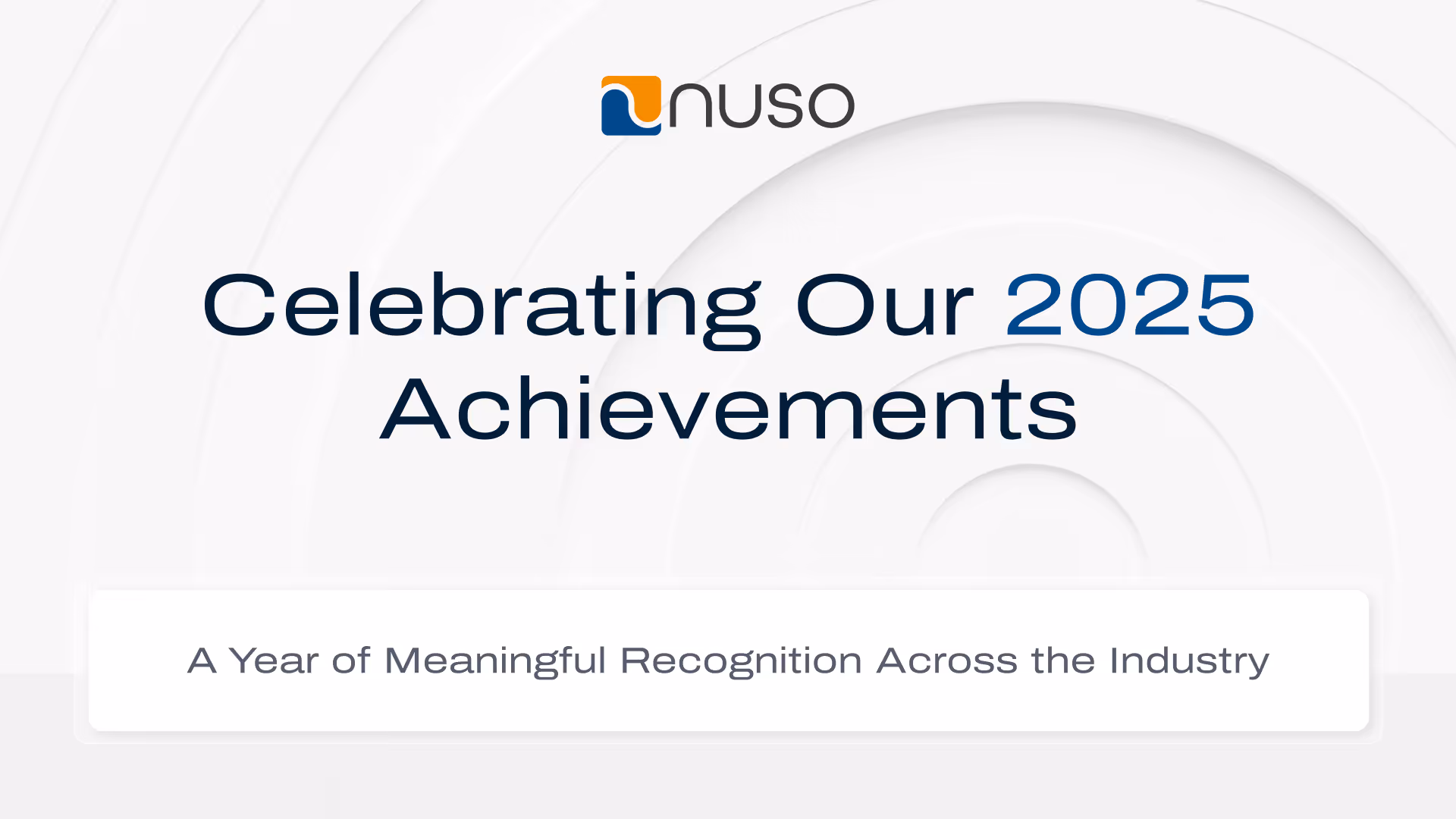 nuso

Celebrating Our 2025 Achievements

A Year of Meaningful Recognition Across the Industry